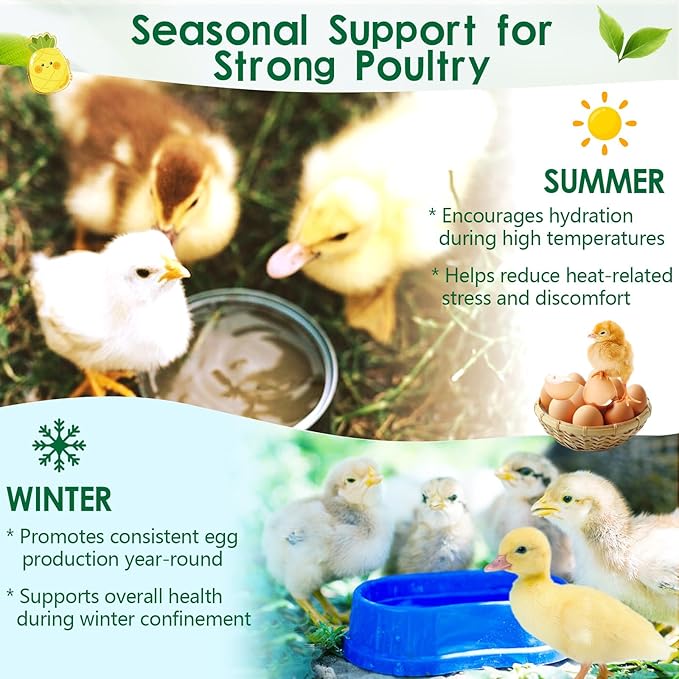 Seasonal Support for Strong Poultry

SUMMER

* Encourages hydration during high temperatures

* Helps reduce heat-related stress and discomfort

WINTER

* Promotes consistent egg production year-round

* Supports overall health during winter confinement